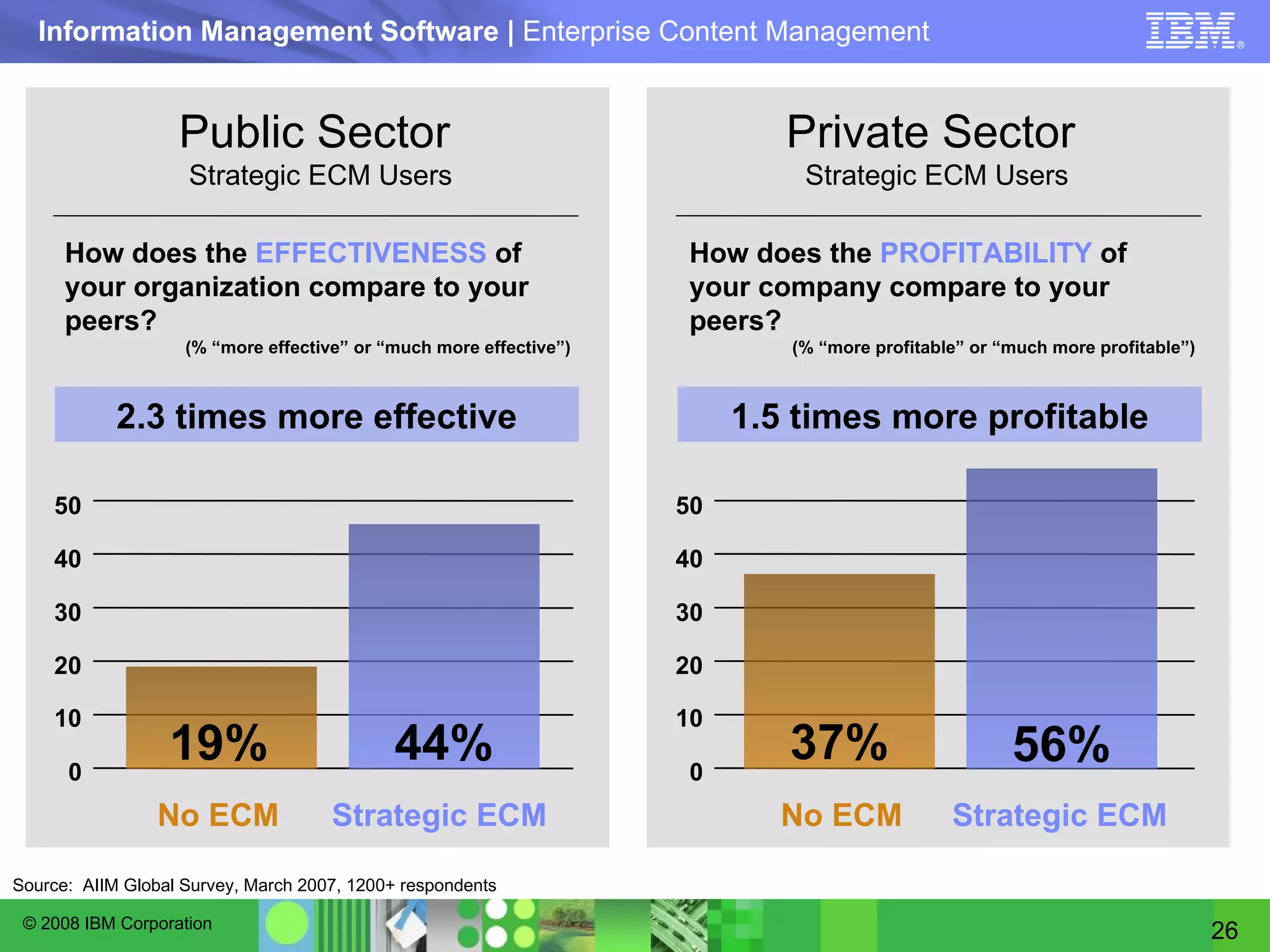 Information Management Software | Enterprise Content Management

IBM®

Public Sector
Strategic ECM Users

How does the EFFECTIVENESS of your organization compare to your peers?
(% “more effective” or “much more effective”)

2.3 times more effective

50
40
30
20
10
0

19%
44%

No ECM
Strategic ECM

Private Sector
Strategic ECM Users

How does the PROFITABILITY of your company compare to your peers?
(% “more profitable” or “much more profitable”)

1.5 times more profitable

50
40
30
20
10
0

37%
56%

No ECM
Strategic ECM

Source: AIIM Global Survey, March 2007, 1200+ respondents

© 2008 IBM Corporation

26